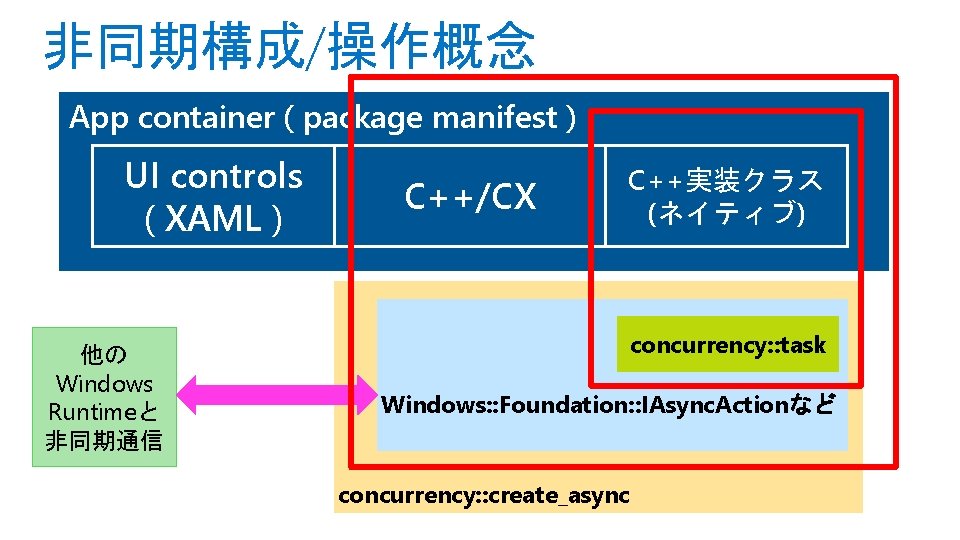 非同期構成/操作概念

App container ( package manifest )

UI controls ( XAML )

C++/CX

C++実装クラス (ネイティブ)

concurrency::task

他の Windows Runtimeと 非同期通信

Windows::Foundation::IAsyncActionなど

concurrency::create_async